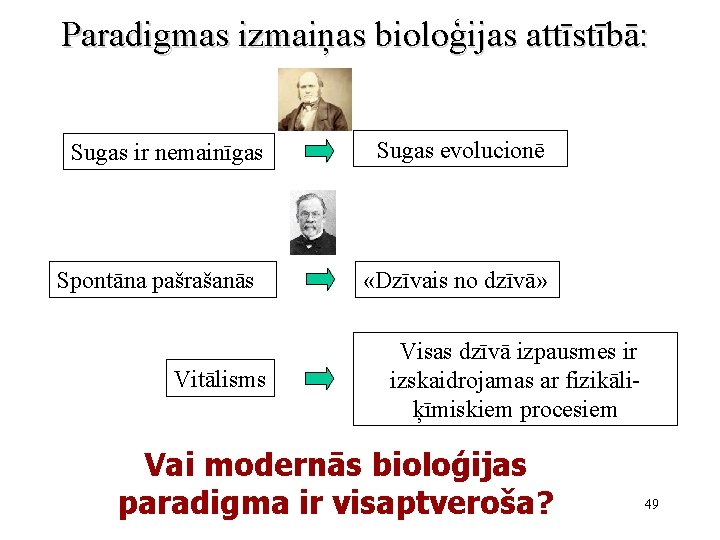 Paradigmas izmaiņas bioloģijas attīstībā:

Sugas ir nemainīgas

Sugas evolucionē

Spontāna pašrašanās

«Dzīvais no dzīvā»

Vitālisms

Visas dzīvā izpausmes ir izskaidrojamas ar fizikāli-ķīmiskiem procesiem

Vai modernās bioloģijas paradigma ir visaptveroša?

49